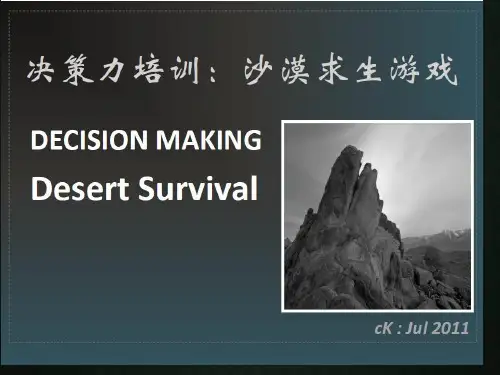 决策力培训：沙漠求生游戏

DECISION MAKING

Desert Survival

cK : Jul 2011